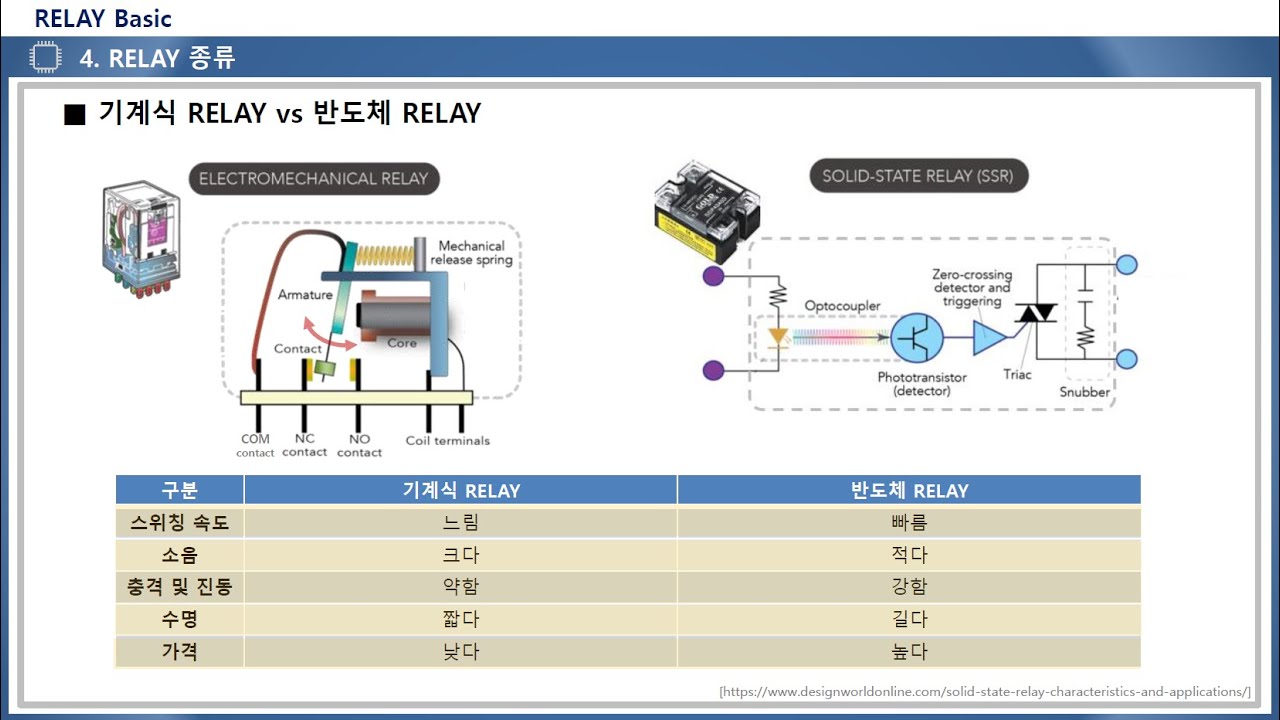 RELAY Basic

4. RELAY 종류

■ 기계식 RELAY vs 반도체 RELAY

ELECTROMECHANICAL RELAY

Mechanical release spring

Armature

Contact

Core

COM contact

NC contact

NO contact

Coil terminals

SOLID-STATE RELAY (SSR)

Optocoupler

Zero-crossing detector and triggering

Phototransistor (detector)

Triac

Snubber

| 구분 | 기계식 RELAY | 반도체 RELAY |
|---|---|---|
| 스위칭 속도 | 느림 | 빠름 |
| 소음 | 크다 | 적다 |
| 충격 및 진동 | 약함 | 강함 |
| 수명 | 짧다 | 길다 |
| 가격 | 낮다 | 높다 |

[https://www.designworldonline.com/solid-state-relay-characteristics-and-applications/]